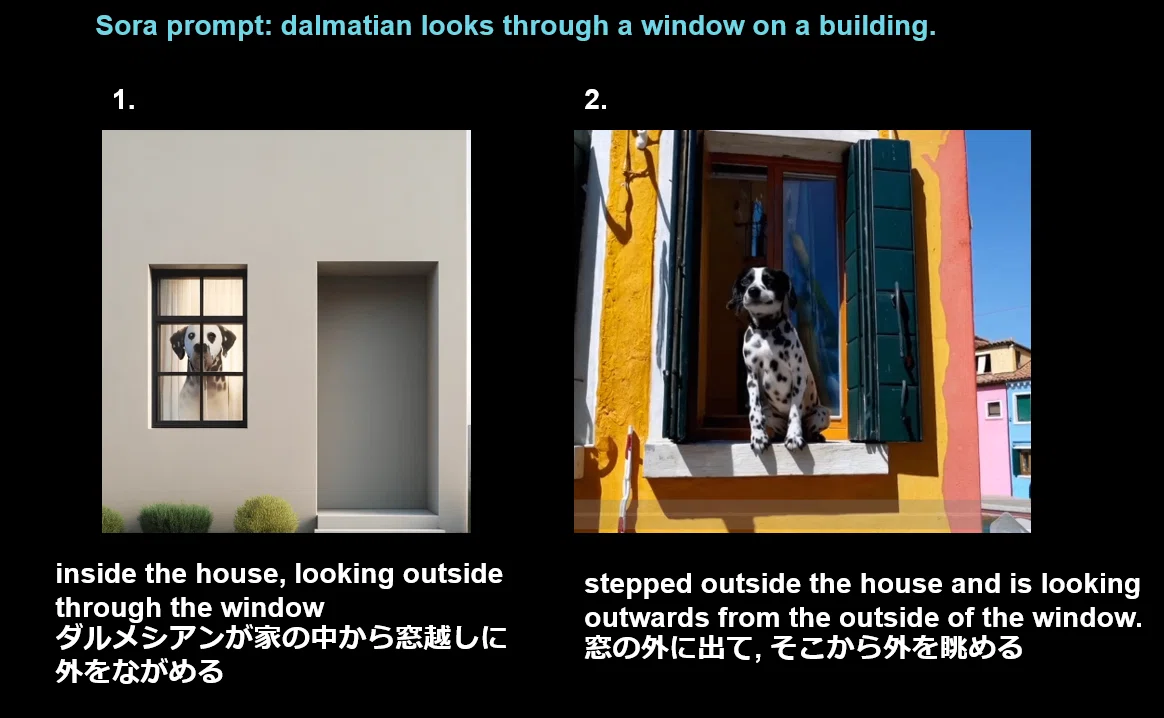 Sora prompt: dalmatian looks through a window on a building.

1.

inside the house, looking outside through the window
ダルメシアンが家の中から窓越しに外をながめる

2.

stepped outside the house and is looking outwards from the outside of the window.
窓の外に出て, そこから外を眺める